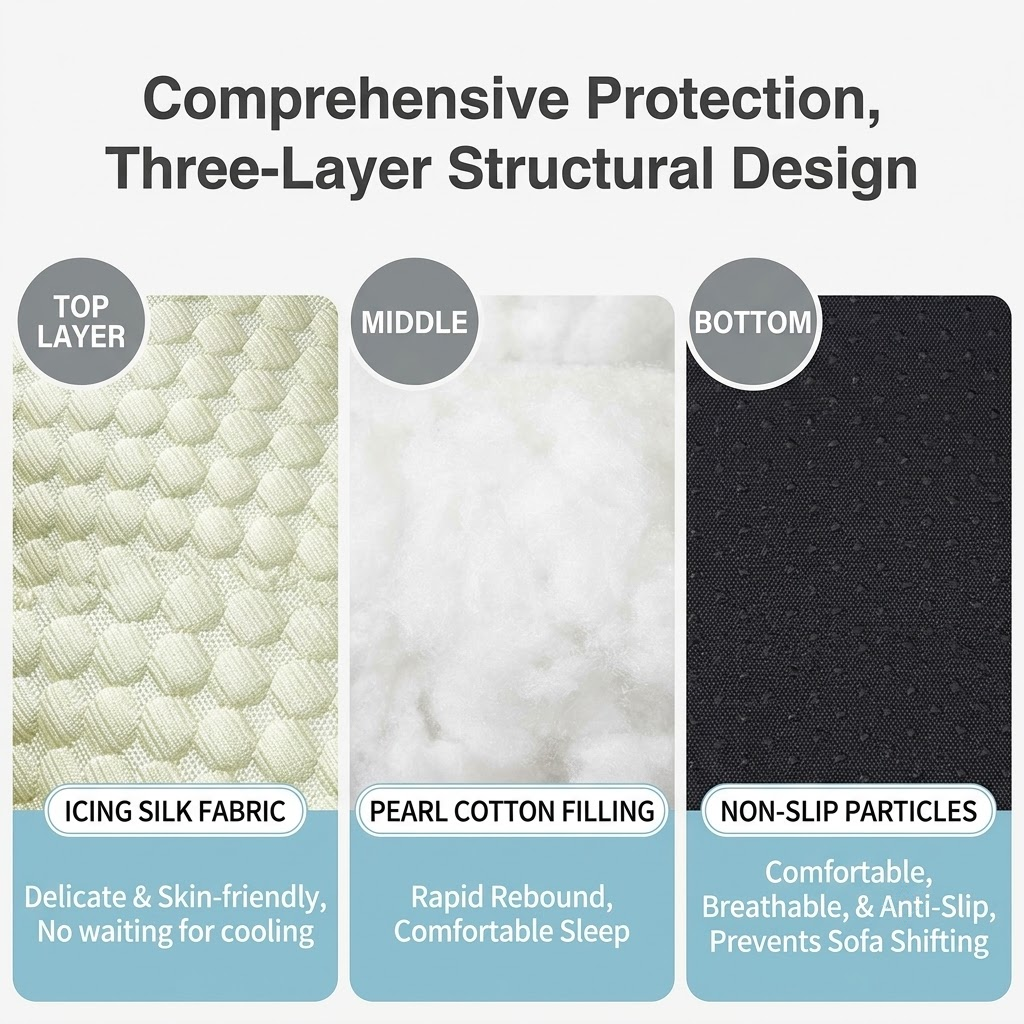 Comprehensive Protection,
Three-Layer Structural Design

TOP LAYER

ICING SILK FABRIC

Delicate & Skin-friendly,
No waiting for cooling

MIDDLE

PEARL COTTON FILLING

Rapid Rebound,
Comfortable Sleep

BOTTOM

NON-SLIP PARTICLES

Comfortable,
Breathable, & Anti-Slip,
Prevents Sofa Shifting